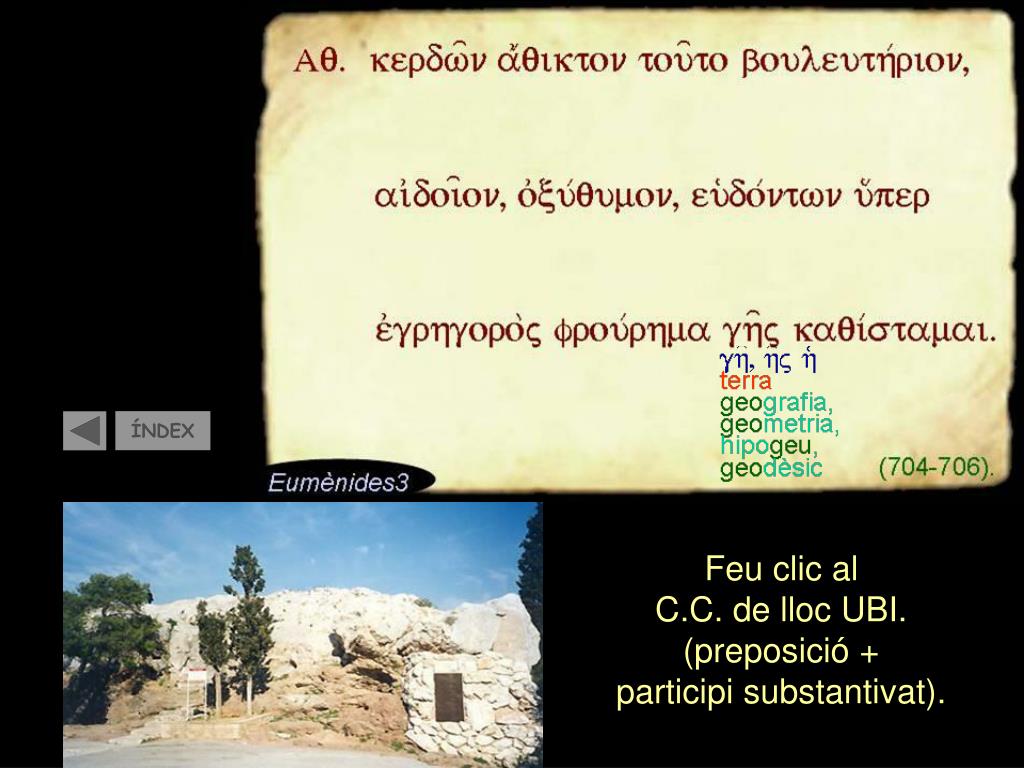 Αθ. κερδῶν ἄθικτον τοῦτο βουλευτήριον,

αἰδοῖον, ὀξύθυμον, εὑδόντων ὕπερ

ἐγρηγορὸς φρούρημα γῆς καθίσταμαι.

γῆ, ῆς ἡ
terra
geografia,
geometria,
hipogeu,
geodèsic

(704-706).

ÍNDEX

Eumènides3

Feu clic al
C.C. de lloc UBI.
(preposició +
participi substantivat).